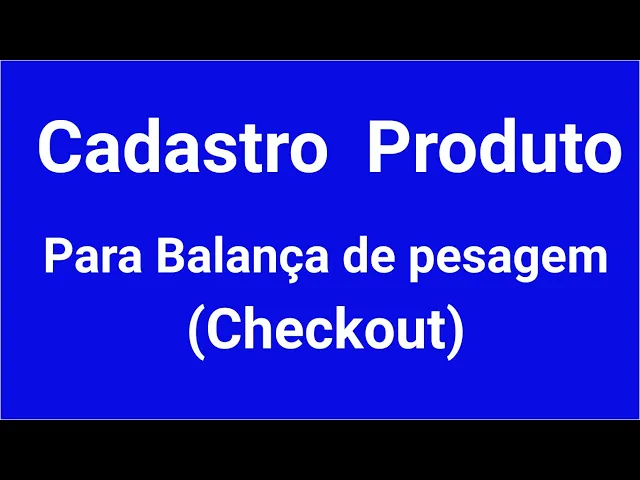 Cadastro Produto

Para Balança de pesagem
(Checkout)